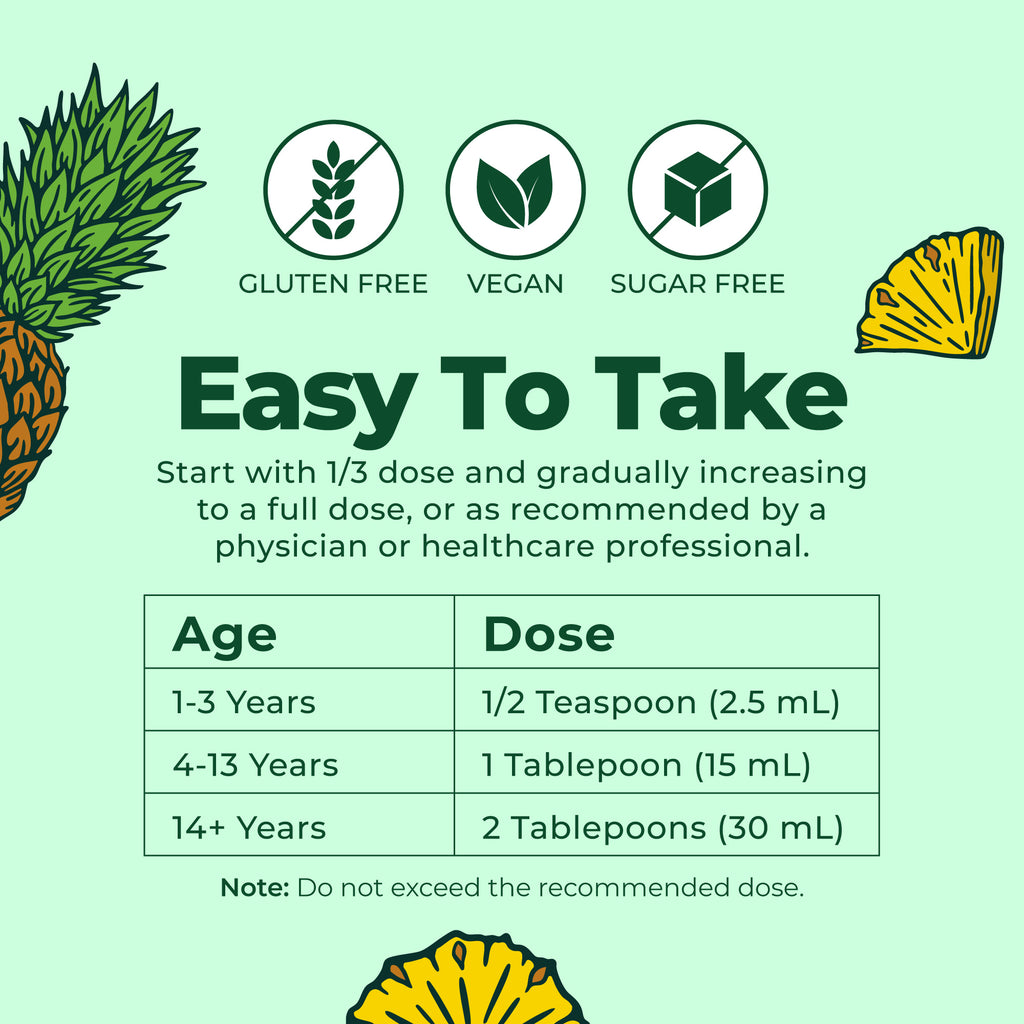 GLUTEN FREE

VEGAN

SUGAR FREE

Easy To Take

Start with 1/3 dose and gradually increasing to a full dose, or as recommended by a physician or healthcare professional.

| Age | Dose |
|---|---|
| 1-3 Years | 1/2 Teaspoon (2.5 mL) |
| 4-13 Years | 1 Tablepoon (15 mL) |
| 14+ Years | 2 Tablepoons (30 mL) |

Note: Do not exceed the recommended dose.